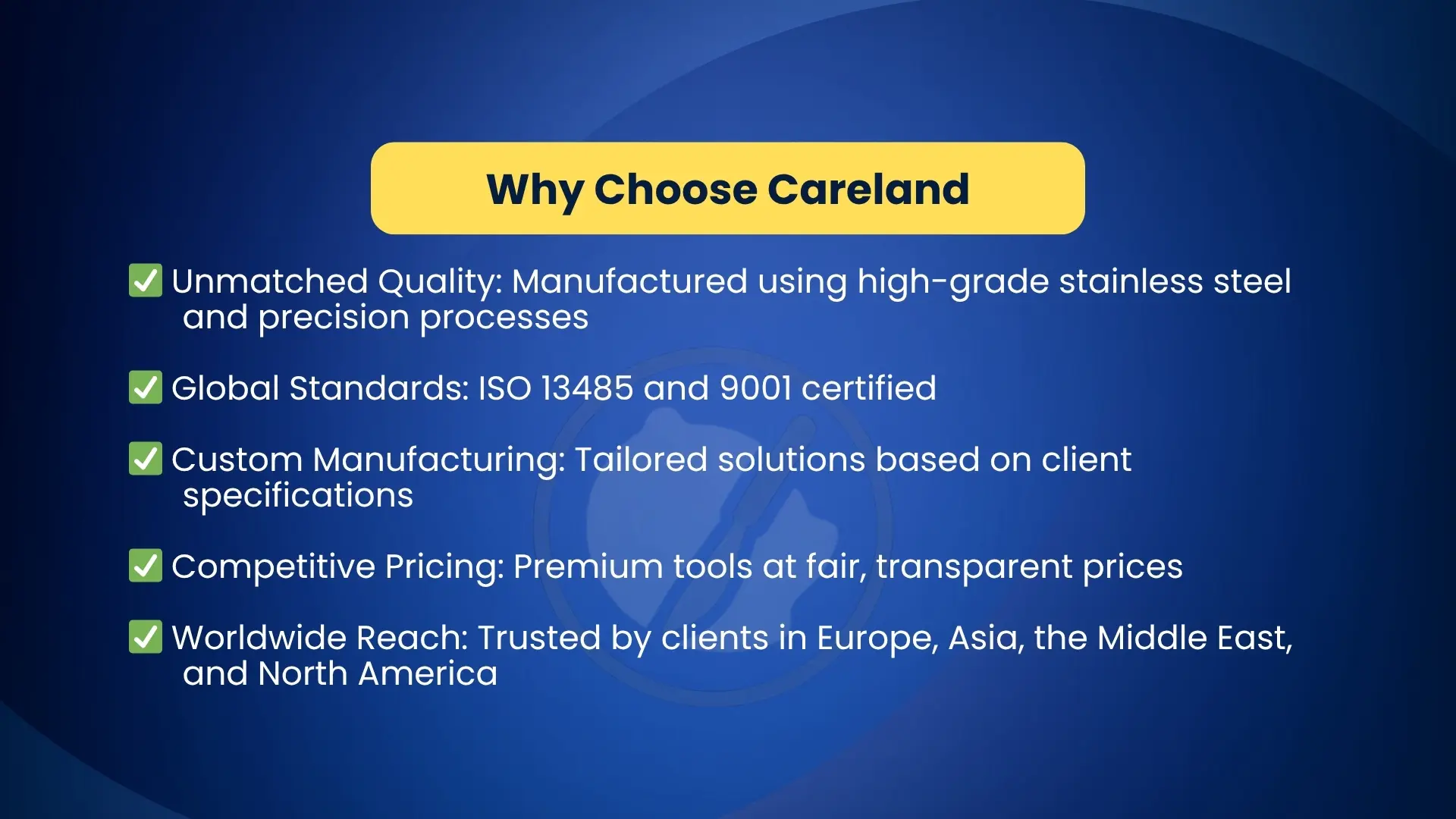 Why Choose Careland

✅ Unmatched Quality: Manufactured using high-grade stainless steel and precision processes

✅ Global Standards: ISO 13485 and 9001 certified

✅ Custom Manufacturing: Tailored solutions based on client specifications

✅ Competitive Pricing: Premium tools at fair, transparent prices

✅ Worldwide Reach: Trusted by clients in Europe, Asia, the Middle East, and North America